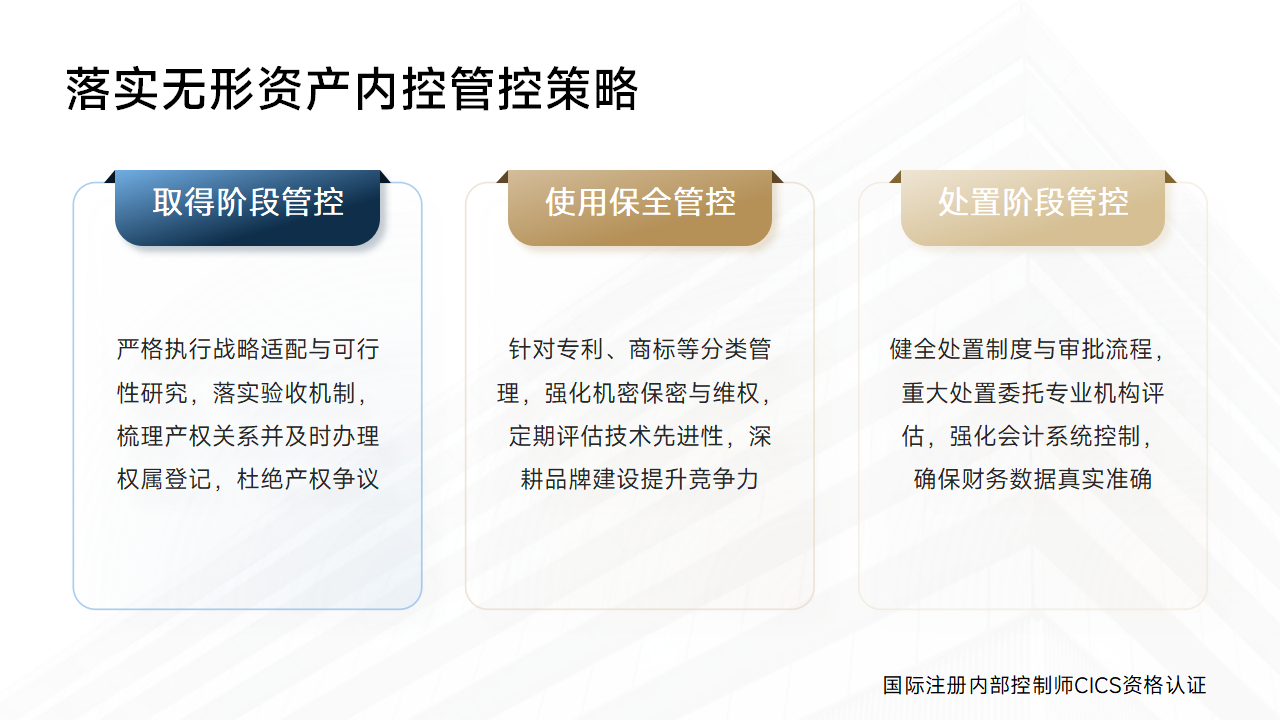 落实无形资产内控管控策略

取得阶段管控

严格执行战略适配与可行性研究，落实验收机制，梳理产权关系并及时办理权属登记，杜绝产权争议

使用保全管控

针对专利、商标等分类管理，强化机密保密与维权，定期评估技术先进性，深耕品牌建设提升竞争力

处置阶段管控

健全处置制度与审批流程，重大处置委托专业机构评估，强化会计系统控制，确保财务数据真实准确

国际注册内部控制师CICS资格认证